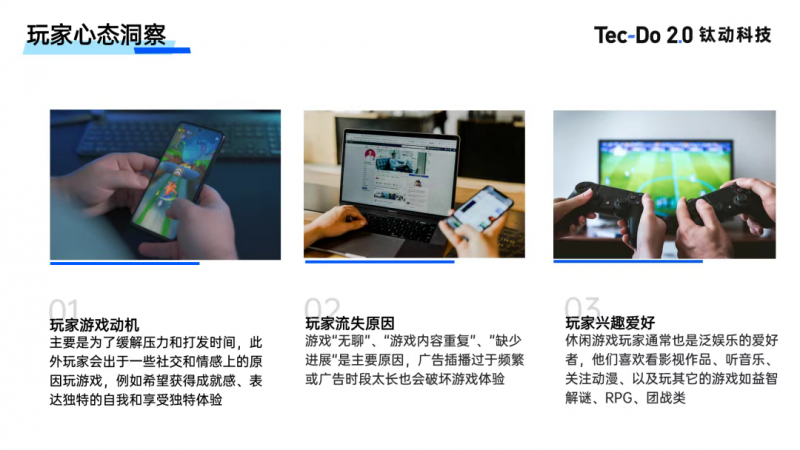 玩家心态洞察

Tec-Do 2.0 钛动科技

01
玩家游戏动机
主要是为了缓解压力和打发时间，此外玩家会出于一些社交和情感上的原因玩游戏，例如希望获得成就感、表达独特的自我和享受独特体验

02
玩家流失原因
游戏“无聊”、“游戏内容重复”、“缺少进展”是主要原因，广告插播过于频繁或广告时段太长也会破坏游戏体验

03
玩家兴趣爱好
休闲游戏玩家通常也是泛娱乐的爱好者，他们喜欢看影视作品、听音乐、关注动漫、以及玩其它的游戏如益智解谜、RPG、团战类